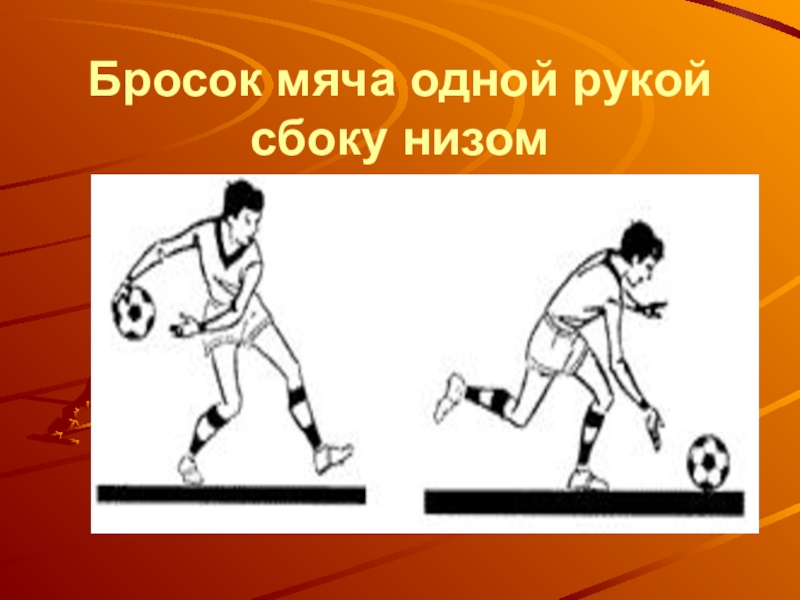 Бросок мяча одной рукой сбоку низом